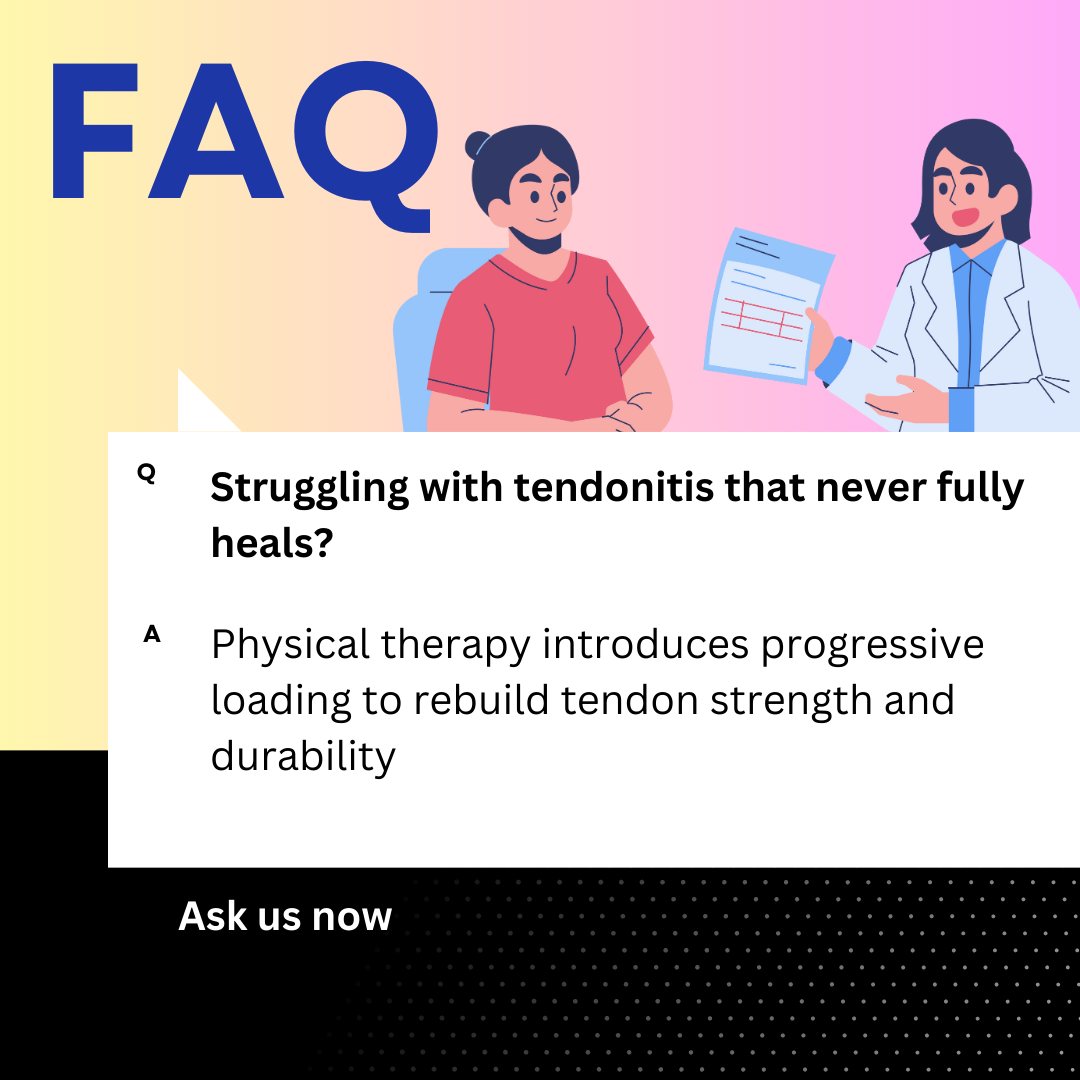 FAQ

Q Struggling with tendonitis that never fully heals?

A Physical therapy introduces progressive loading to rebuild tendon strength and durability

Ask us now